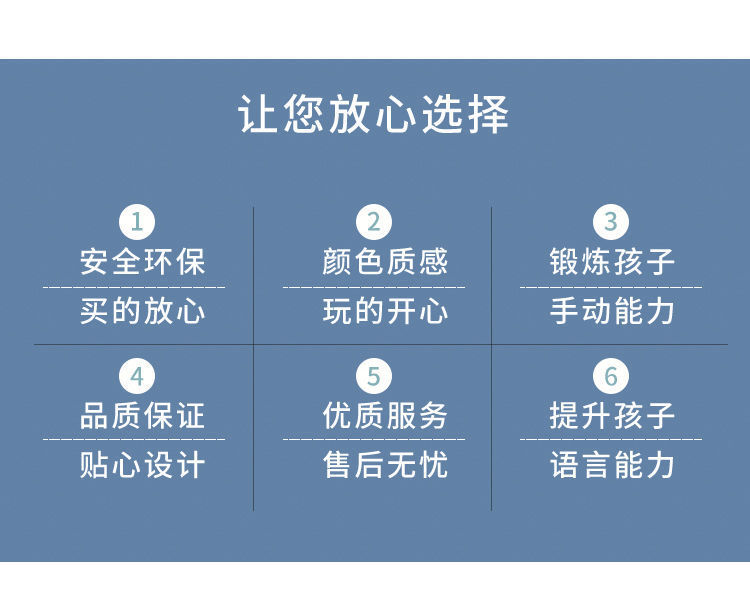 让您放心选择

1
安全环保
买的放心

2
颜色质感
玩的开心

3
锻炼孩子
手动能力

4
品质保证
贴心设计

5
优质服务
售后无忧

6
提升孩子
语言能力